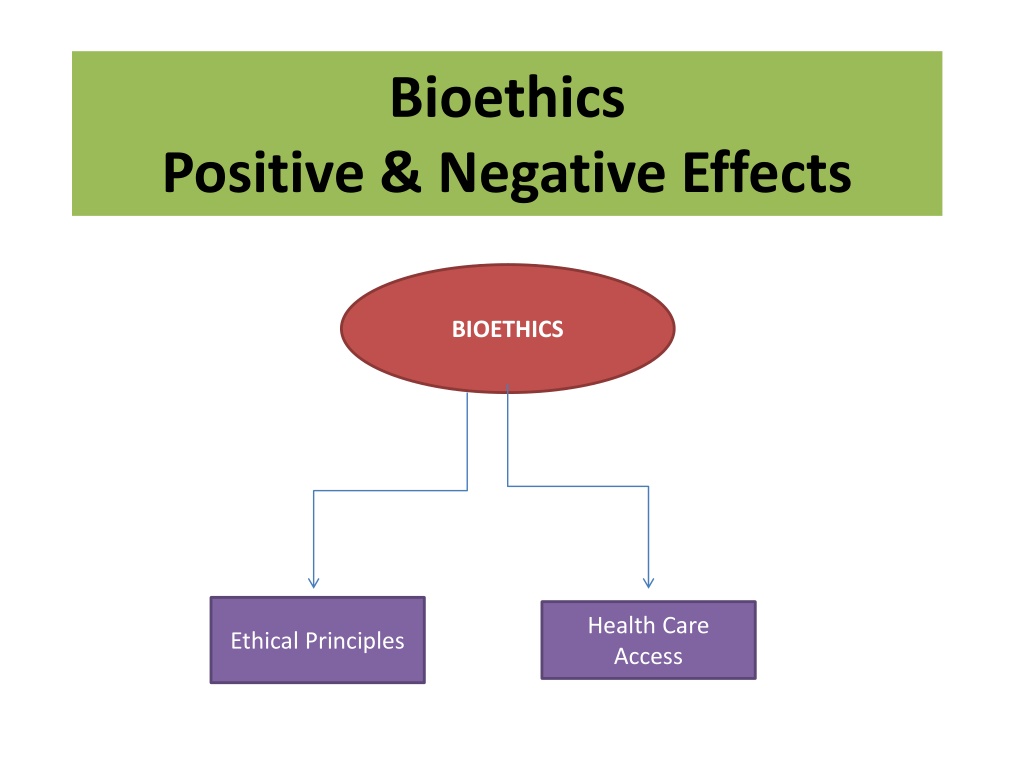 Bioethics
Positive & Negative Effects

BIOETHICS

Ethical Principles

Health Care Access